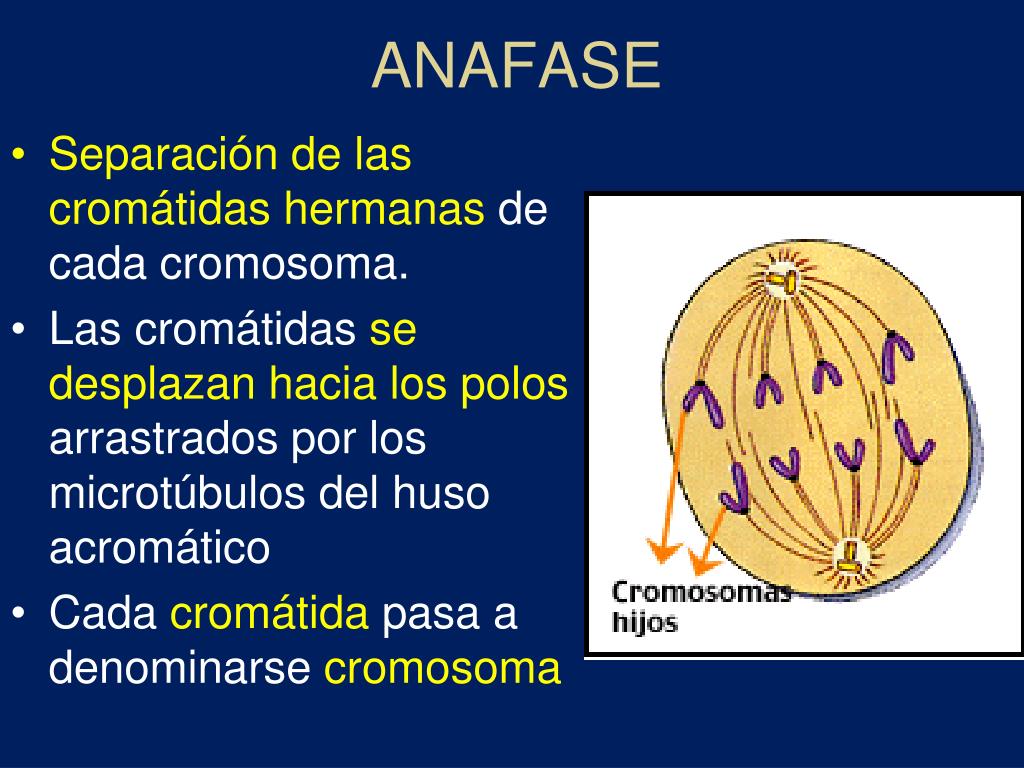 ANAFASE

• Separación de las cromátidas hermanas de cada cromosoma.
• Las cromátidas se desplazan hacia los polos arrastrados por los microtúbulos del huso acromático
• Cada cromátida pasa a denominarse cromosoma

Cromosomas hijos